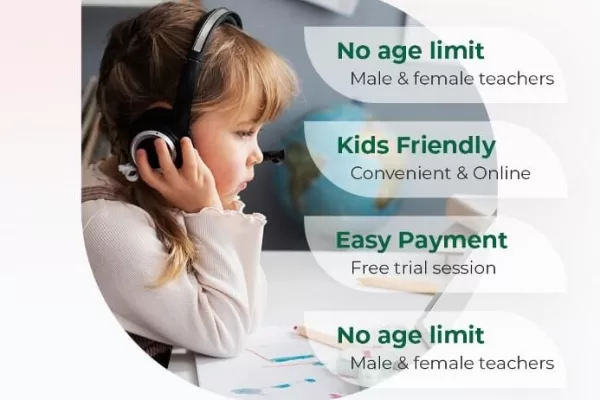 No age limit
Male & female teachers

Kids Friendly
Convenient & Online

Easy Payment
Free trial session

No age limit
Male & female teachers